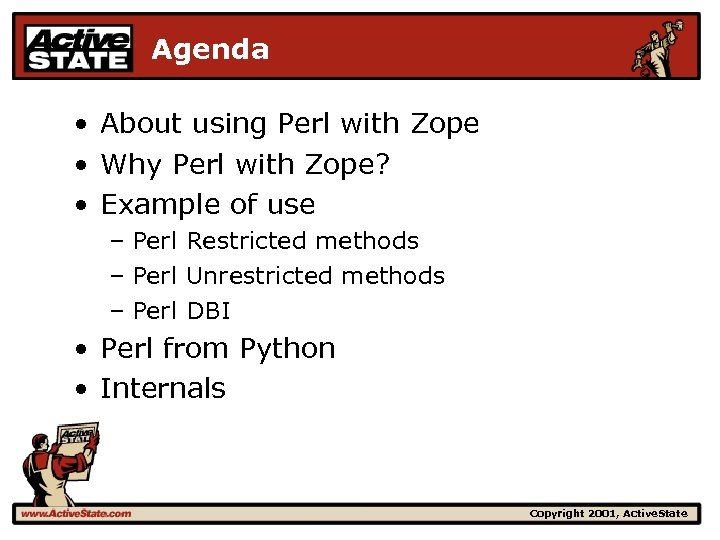 Active STATE Agenda

• About using Perl with Zope
• Why Perl with Zope?
• Example of use
  – Perl Restricted methods
  – Perl Unrestricted methods
  – Perl DBI
• Perl from Python
• Internals

Active STATE

www.ActiveState.com

Copyright 2001, ActiveState